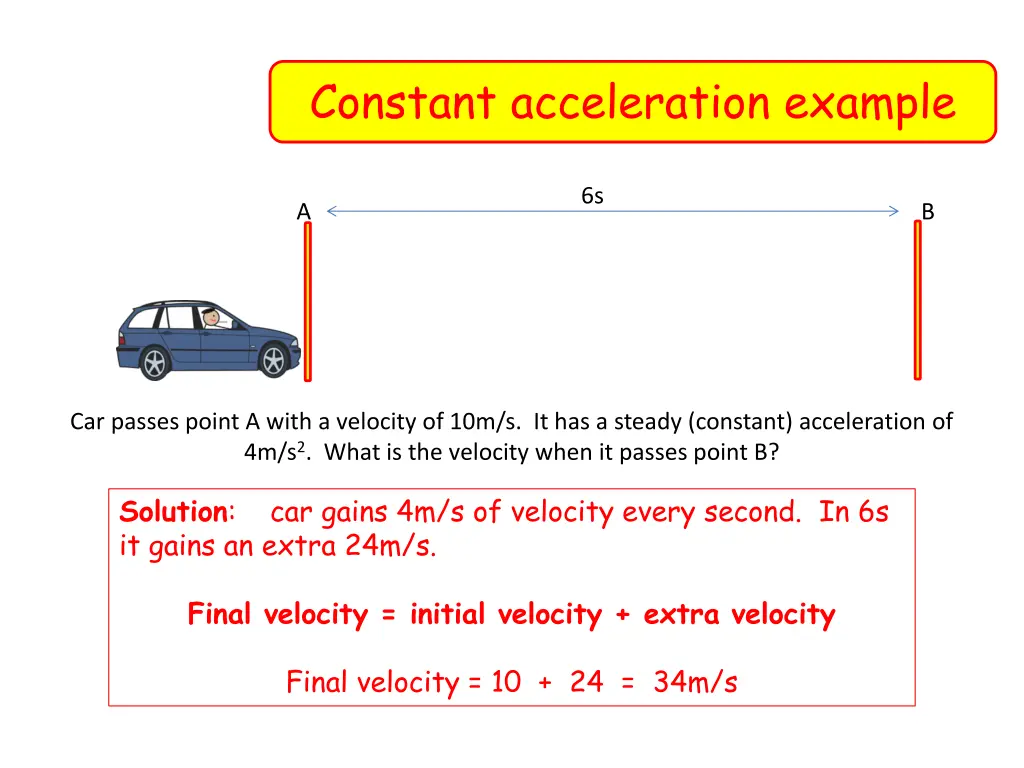 Constant acceleration example

6s

A

B

Car passes point A with a velocity of 10m/s. It has a steady (constant) acceleration of 4m/s$^2$. What is the velocity when it passes point B?

Solution: car gains 4m/s of velocity every second. In 6s it gains an extra 24m/s.

Final velocity = initial velocity + extra velocity

Final velocity = 10 + 24 = 34m/s